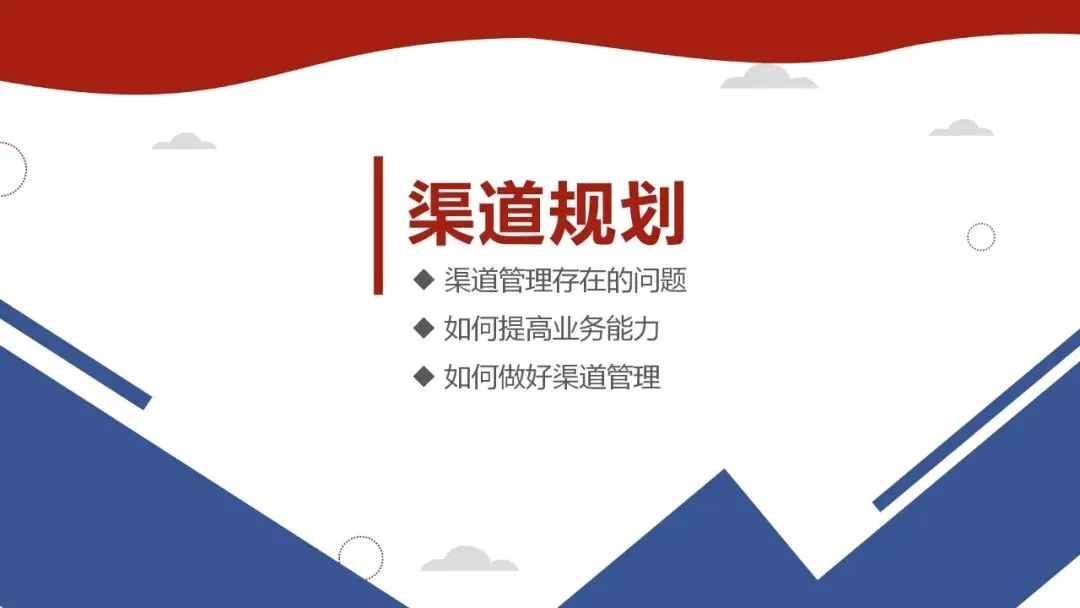 渠道规划

◆ 渠道管理存在的问题

◆ 如何提高业务能力

◆ 如何做好渠道管理